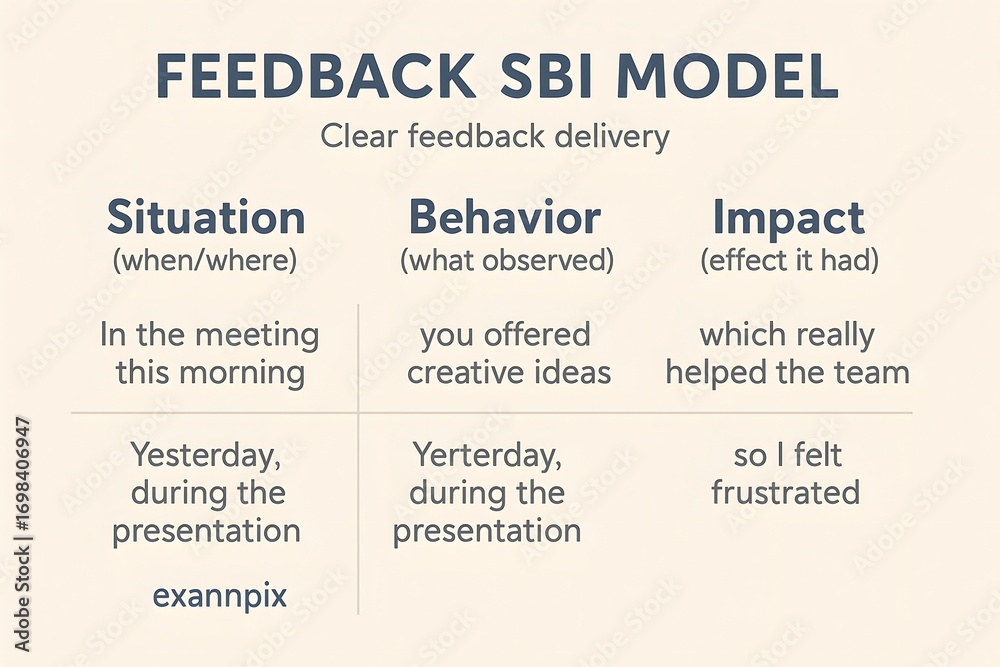 FEEDBACK SBI MODEL

Clear feedback delivery

| Situation (when/where) | Behavior (what observed) | Impact (effect it had) |
|---|---|---|
| In the meeting this morning | you offered creative ideas | which really helped the team |
| Yesterday, during the presentation | Yerterday, during the presentation | so I felt frustrated |

exannpix

Adobe Stock | #1698406947